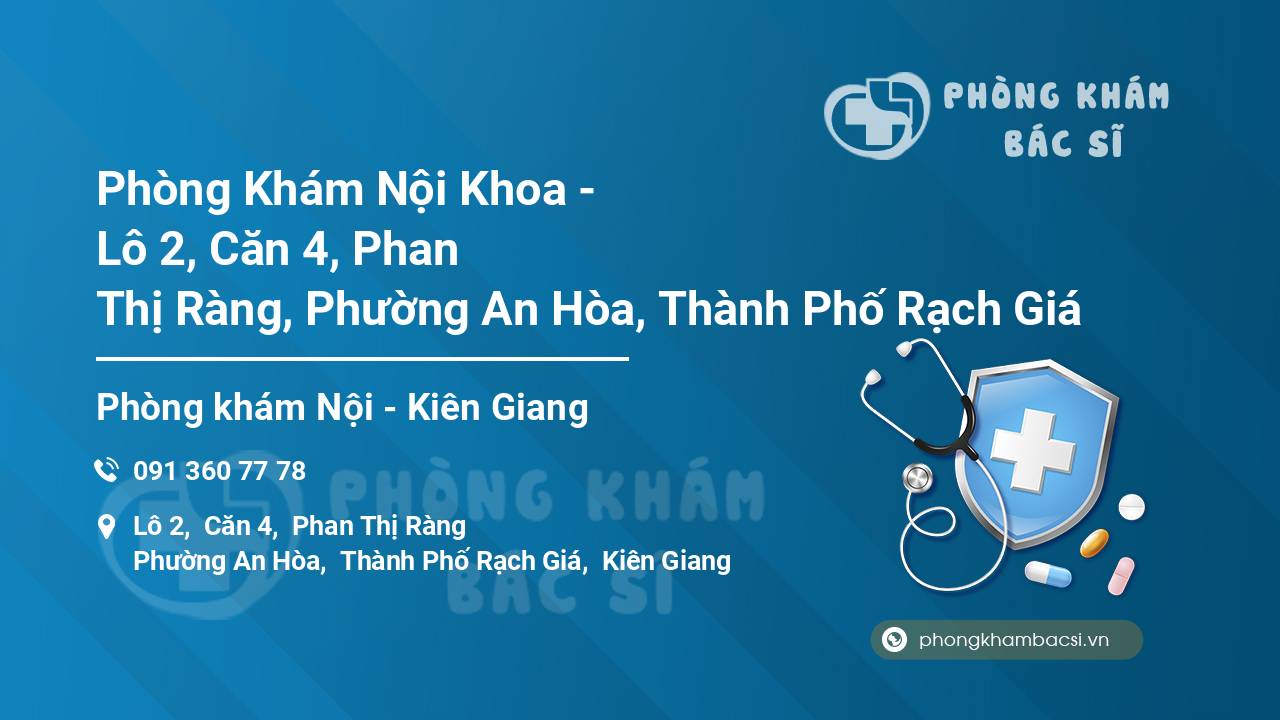 PHÒNG KHÁM BÁC SĨ

Phòng Khám Nội Khoa - Lô 2, Căn 4, Phan Thị Ràng, Phường An Hòa, Thành Phố Rạch Giá

Phòng khám Nội - Kiên Giang

091 360 77 78

Lô 2, Căn 4, Phan Thị Ràng
Phường An Hòa, Thành Phố Rạch Giá, Kiên Giang

PHÒNG KHÁM BÁC SĨ

phongkhambacsi.vn